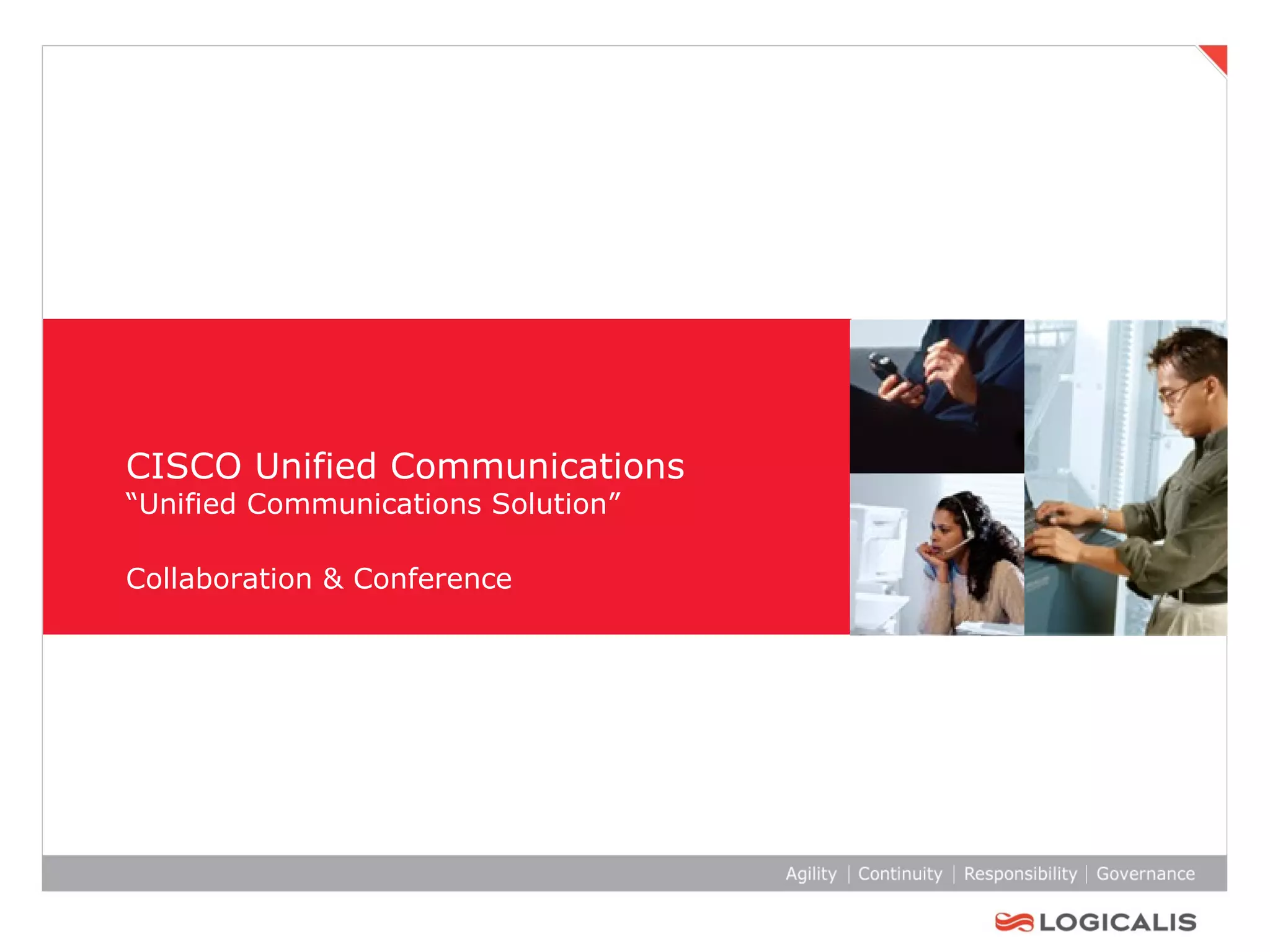 CISCO Unified Communications
“Unified Communications Solution”

Collaboration & Conference

Agility | Continuity | Responsibility | Governance

LOGICALIS